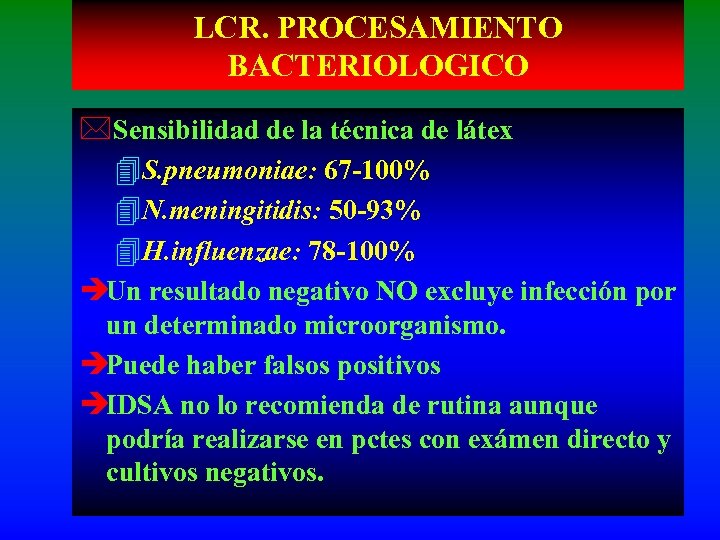 LCR. PROCESAMIENTO BACTERIOLOGICO

Sensibilidad de la técnica de látex

S.pneumoniae: 67-100%

N.meningitidis: 50-93%

H.influenzae: 78-100%

Un resultado negativo NO excluye infección por un determinado microorganismo.

Puede haber falsos positivos

IDSA no lo recomienda de rutina aunque podría realizarse en pctes con exámen directo y cultivos negativos.